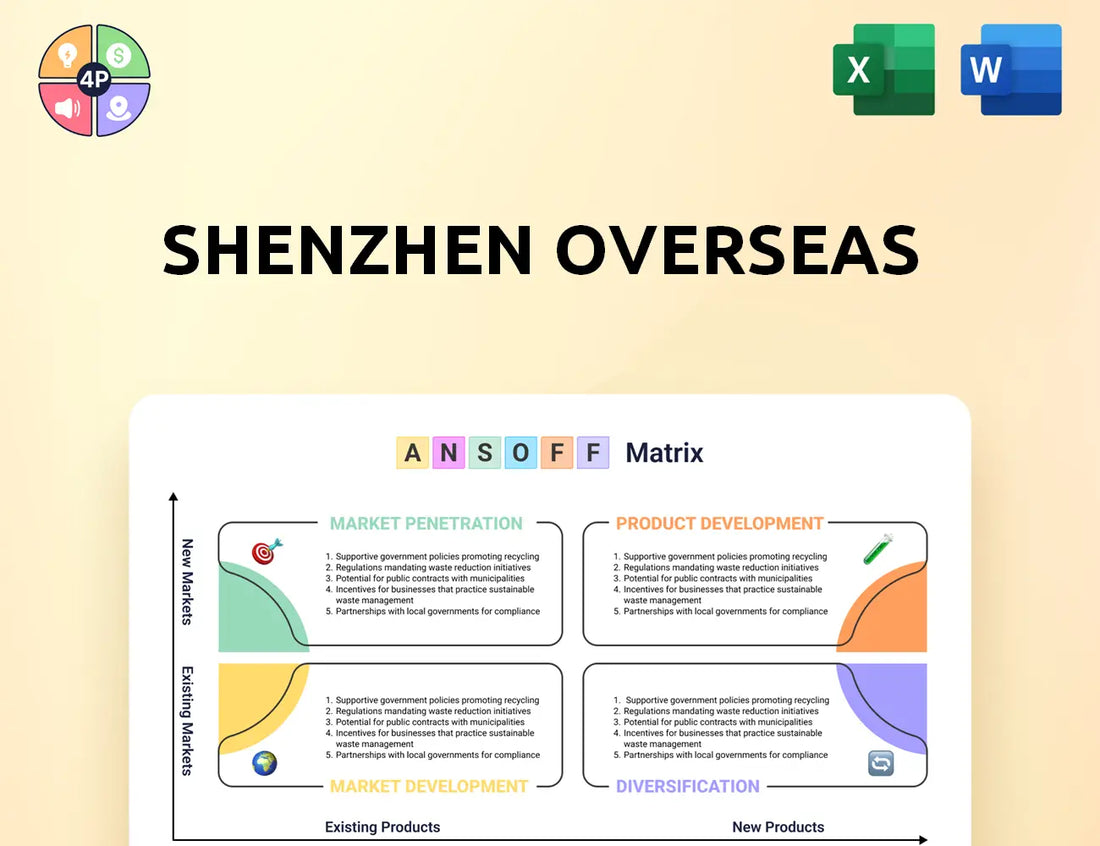 4P

X

W

SHENZHEN OVERSEAS

A N S O F F Matrix

New Markets

Existing Markets

MARKET PENETRATION

1. Supportive government policies promoting recycling
2. Regulations mandating waste reduction initiatives
3. Potential for public contracts with municipalities
4. Incentives for businesses that practice sustainable waste management
5. Partnerships with local governments for compliance

PRODUCT DEVELOPMENT

1. Supportive government policies promoting recycling
2. Regulations mandating waste reduction initiatives
3. Potential for public contracts with municipalities
4. Incentives for businesses that practice sustainable waste management
5. Partnerships with local governments for compliance

1. Supportive government policies promoting recycling
2. Regulations mandating waste reduction initiatives
3. Potential for public contracts with municipalities
4. Incentives for businesses that practice sustainable waste management
5. Partnerships with local governments for compliance

MARKET DEVELOPMENT

1. Supportive government policies promoting recycling
2. Regulations mandating waste reduction initiatives
3. Potential for public contracts with municipalities
4. Incentives for businesses that practice sustainable waste management
5. Partnerships with local governments for compliance

DIVERSIFICATION

Existing Products

New Products